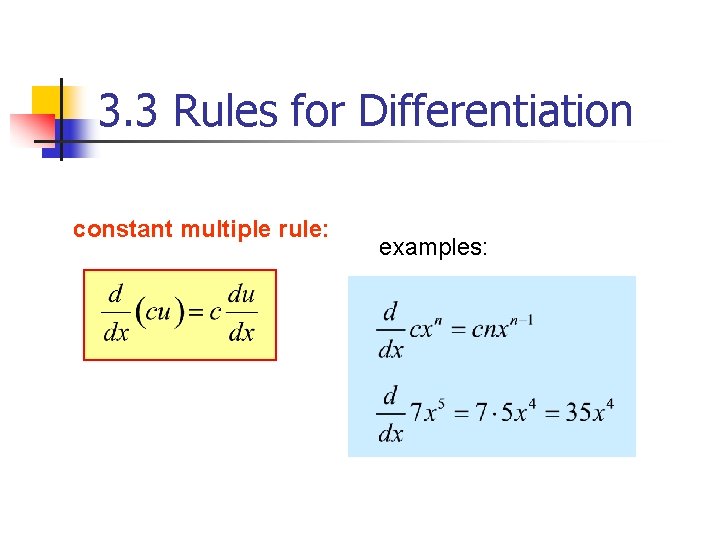 3.3 Rules for Differentiation

constant multiple rule:

$\frac{d}{dx}(cu) = c\frac{du}{dx}$

examples:

$\frac{d}{dx}cx^n = cnx^{n-1}$

$\frac{d}{dx}7x^5 = 7 \cdot 5x^4 = 35x^4$